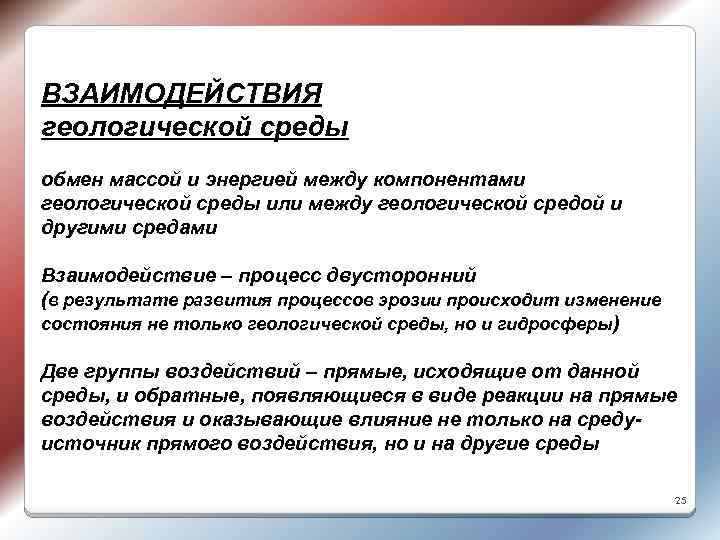 ВЗАИМОДЕЙСТВИЯ геологической среды

обмен массой и энергией между компонентами геологической среды или между геологической средой и другими средами

Взаимодействие – процесс двусторонний (в результате развития процессов эрозии происходит изменение состояния не только геологической среды, но и гидросферы)

Две группы воздействий – прямые, исходящие от данной среды, и обратные, появляющиеся в виде реакции на прямые воздействия и оказывающие влияние не только на среду-источник прямого воздействия, но и на другие среды

25